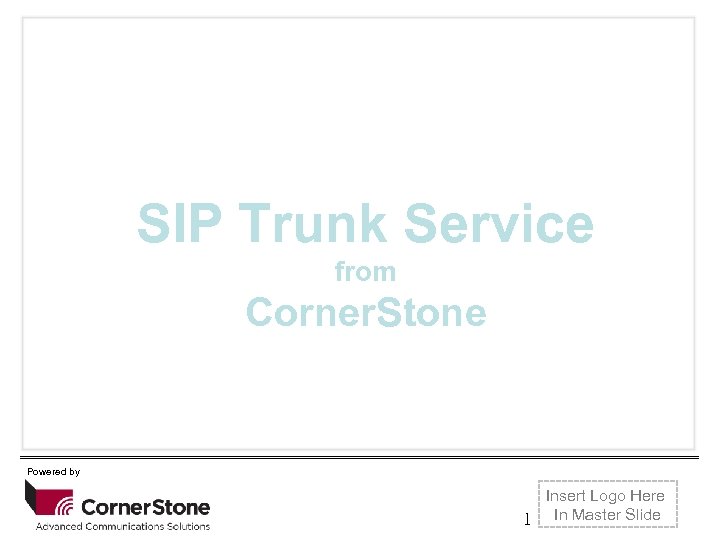 SIP Trunk Service
from
CornerStone

Powered by
CornerStone
Advanced Communications Solutions

1

Insert Logo Here
In Master Slide